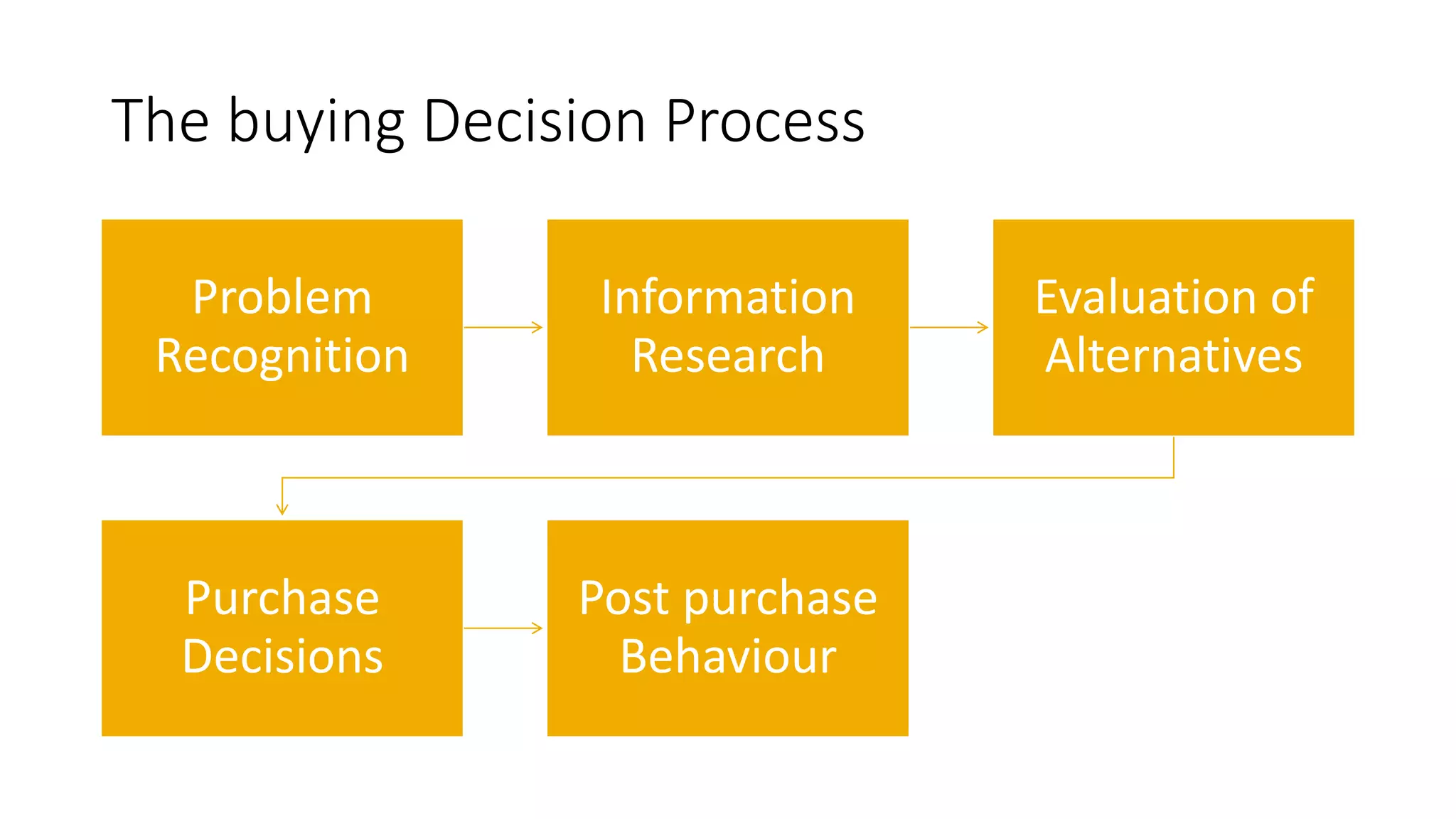 The buying Decision Process

Problem Recognition

Information Research

Evaluation of Alternatives

Purchase Decisions

Post purchase Behaviour